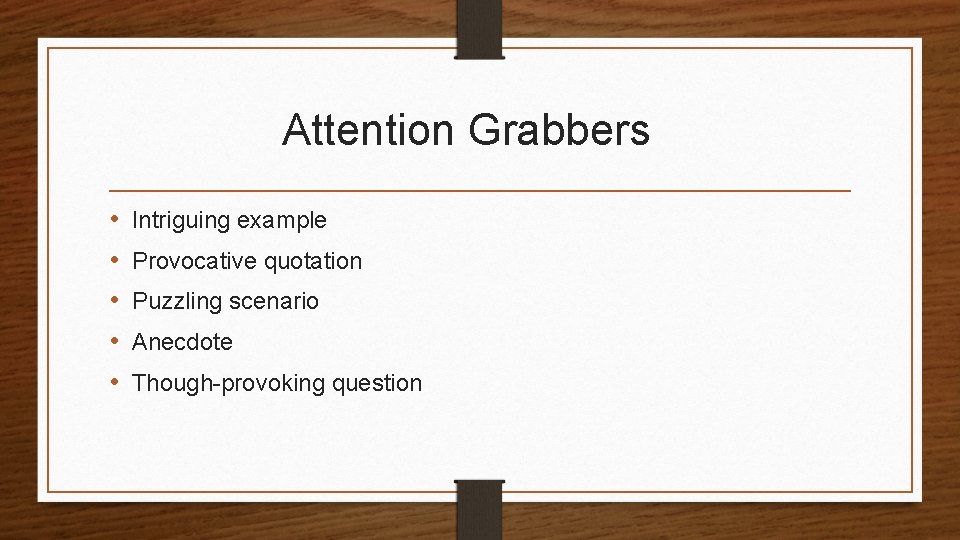 Attention Grabbers

• Intriguing example
• Provocative quotation
• Puzzling scenario
• Anecdote
• Though-provoking question